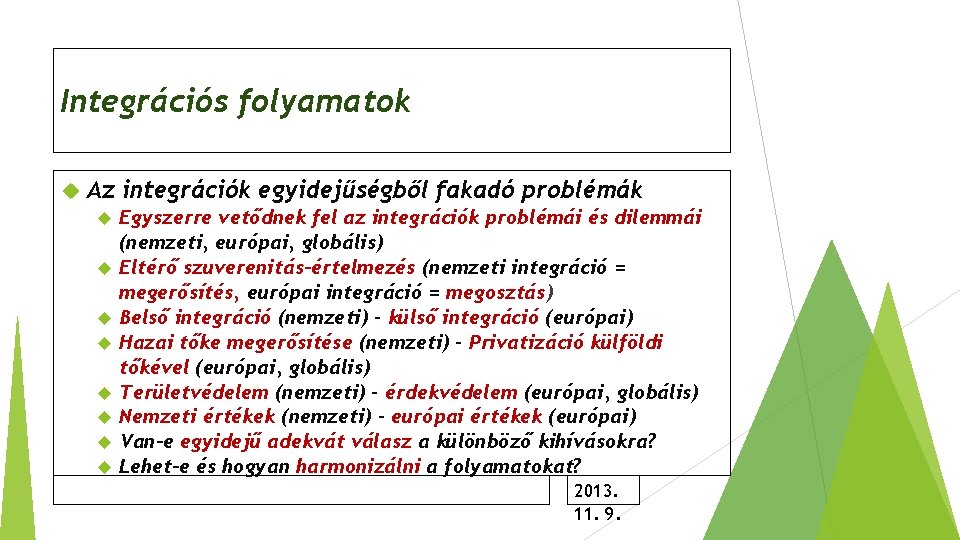 Integrációs folyamatok

Az integrációk egyidejűségből fakadó problémák

Egyszerre vetődnek fel az integrációk problémái és dilemmái (nemzeti, európai, globális)

Eltérő szuverenitás-értelmezés (nemzeti integráció = megerősítés, európai integráció = megosztás)

Belső integráció (nemzeti) - külső integráció (európai)

Hazai tőke megerősítése (nemzeti) - Privatizáció külföldi tőkével (európai, globális)

Területvédelem (nemzeti) - érdekvédelem (európai, globális)

Nemzeti értékek (nemzeti) - európai értékek (európai)

Van-e egyidejű adekvát válasz a különböző kihívásokra?

Lehet-e és hogyan harmonizálni a folyamatokat?

2013. 11. 9.